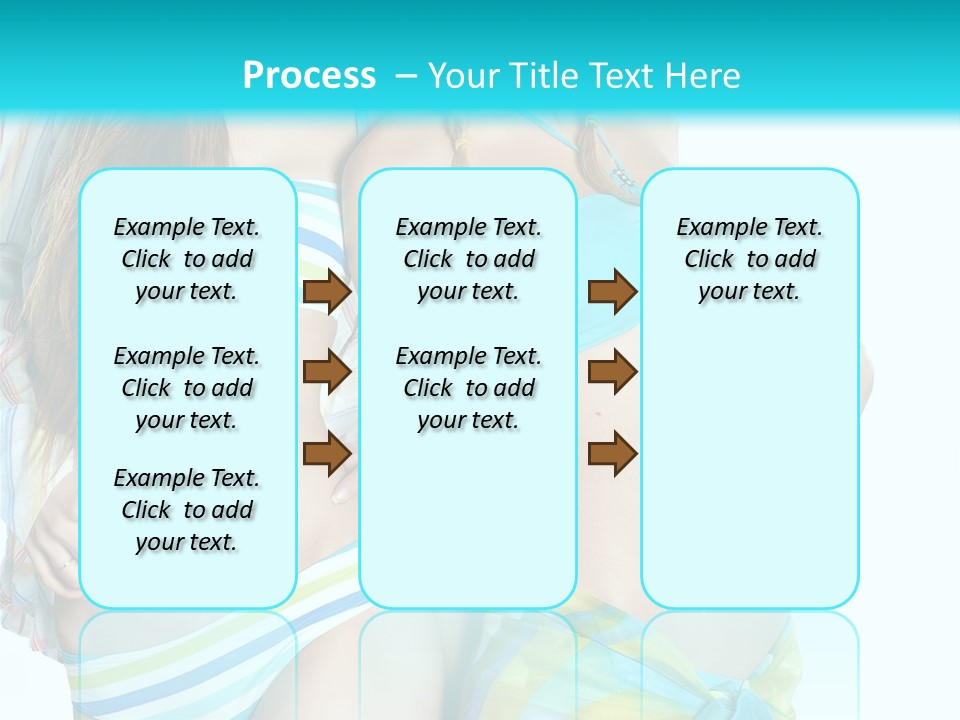 Process – Your Title Text Here

Example Text. Click to add your text.

Example Text. Click to add your text.

Example Text. Click to add your text.

Example Text. Click to add your text.

Example Text. Click to add your text.

Example Text. Click to add your text.